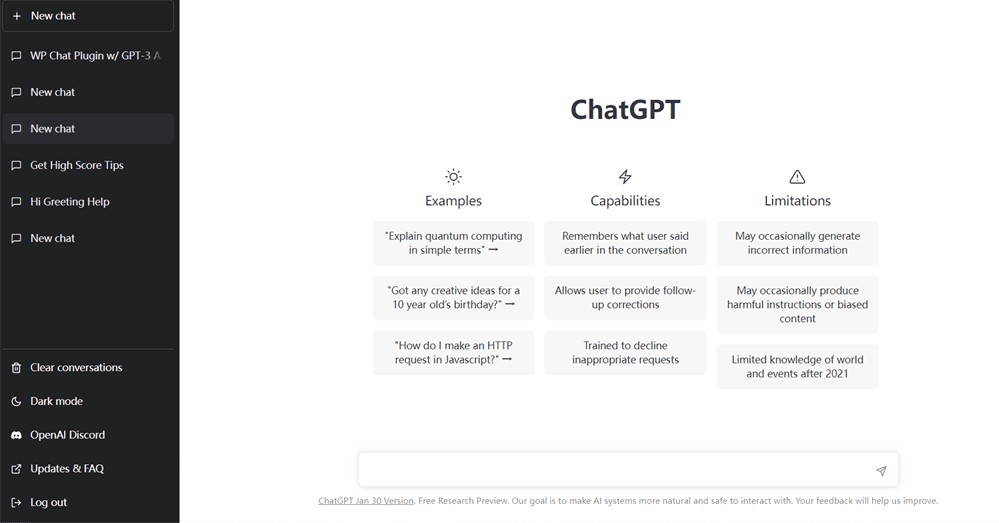 + New chat

WP Chat Plugin w/ GPT-3 A

New chat

New chat

Get High Score Tips

Hi Greeting Help

New chat

Clear conversations

Dark mode

OpenAI Discord

Updates & FAQ

Log out

ChatGPT

Examples

"Explain quantum computing in simple terms" →

"Got any creative ideas for a 10 year old's birthday?" →

"How do I make an HTTP request in Javascript?" →

Capabilities

Remembers what user said earlier in the conversation

Allows user to provide follow-up corrections

Trained to decline inappropriate requests

Limitations

May occasionally generate incorrect information

May occasionally produce harmful instructions or biased content

Limited knowledge of world and events after 2021

ChatGPT Jan 30 Version. Free Research Preview. Our goal is to make AI systems more natural and safe to interact with. Your feedback will help us improve.